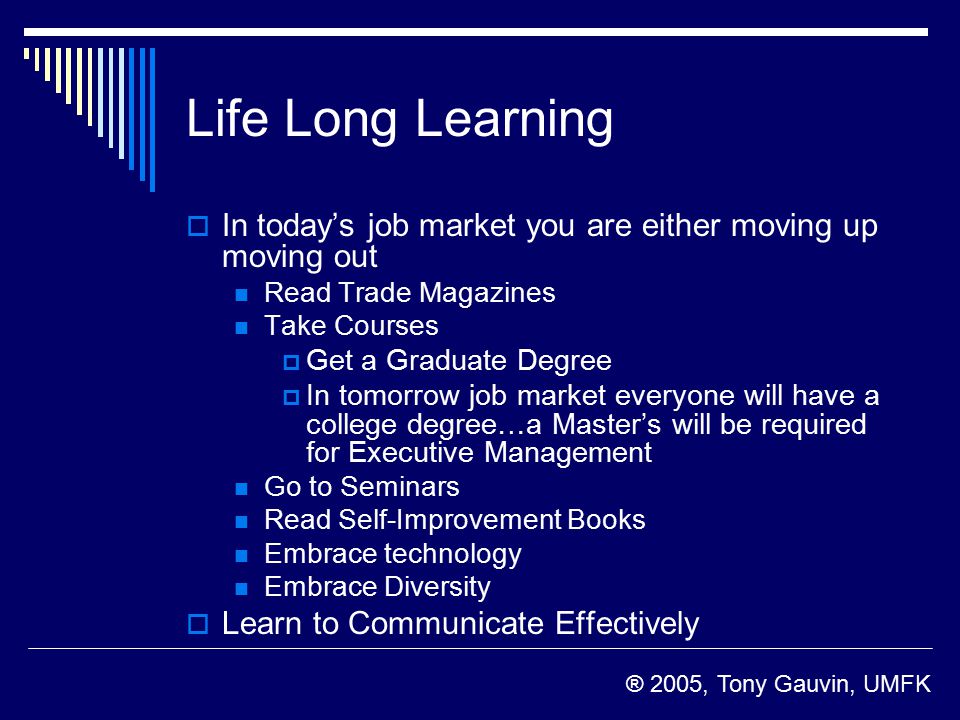 Life Long Learning

In today’s job market you are either moving up moving out

Read Trade Magazines

Take Courses

Get a Graduate Degree

In tomorrow job market everyone will have a college degree…a Master’s will be required for Executive Management

Go to Seminars

Read Self-Improvement Books

Embrace technology

Embrace Diversity

Learn to Communicate Effectively

® 2005, Tony Gauvin, UMFK